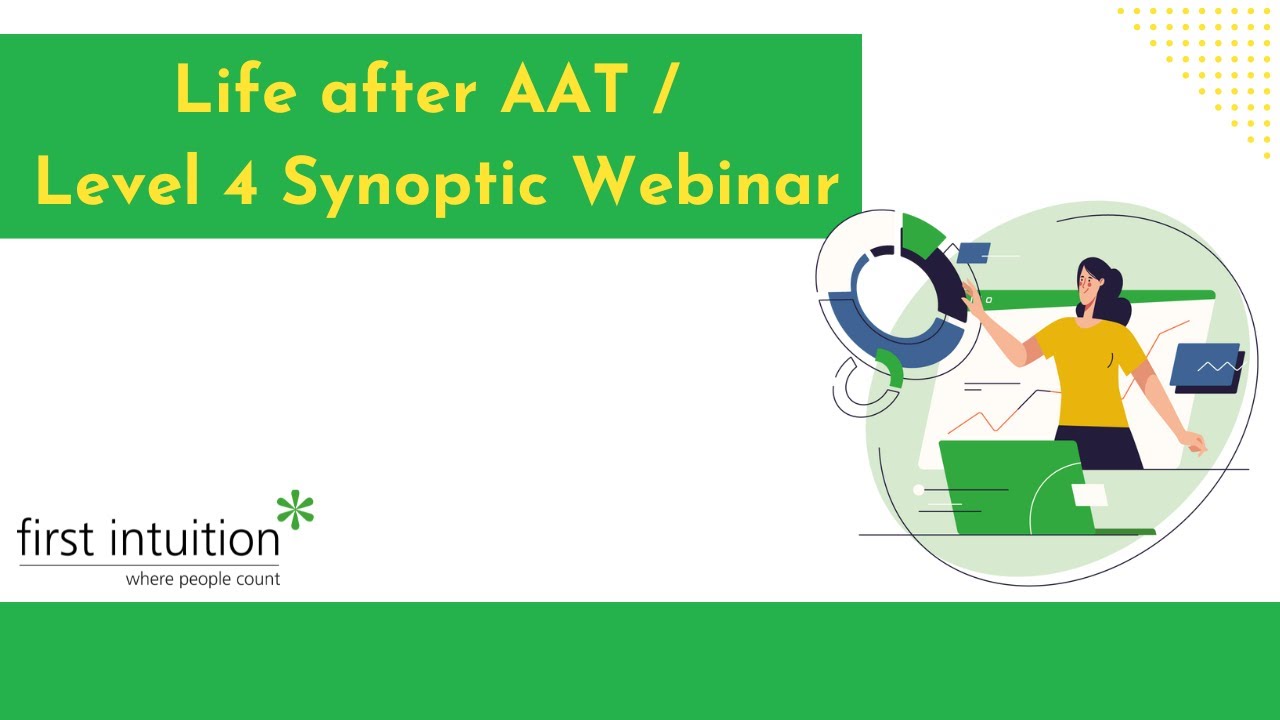 Life after AAT /
Level 4 Synoptic Webinar

first intuition
where people count